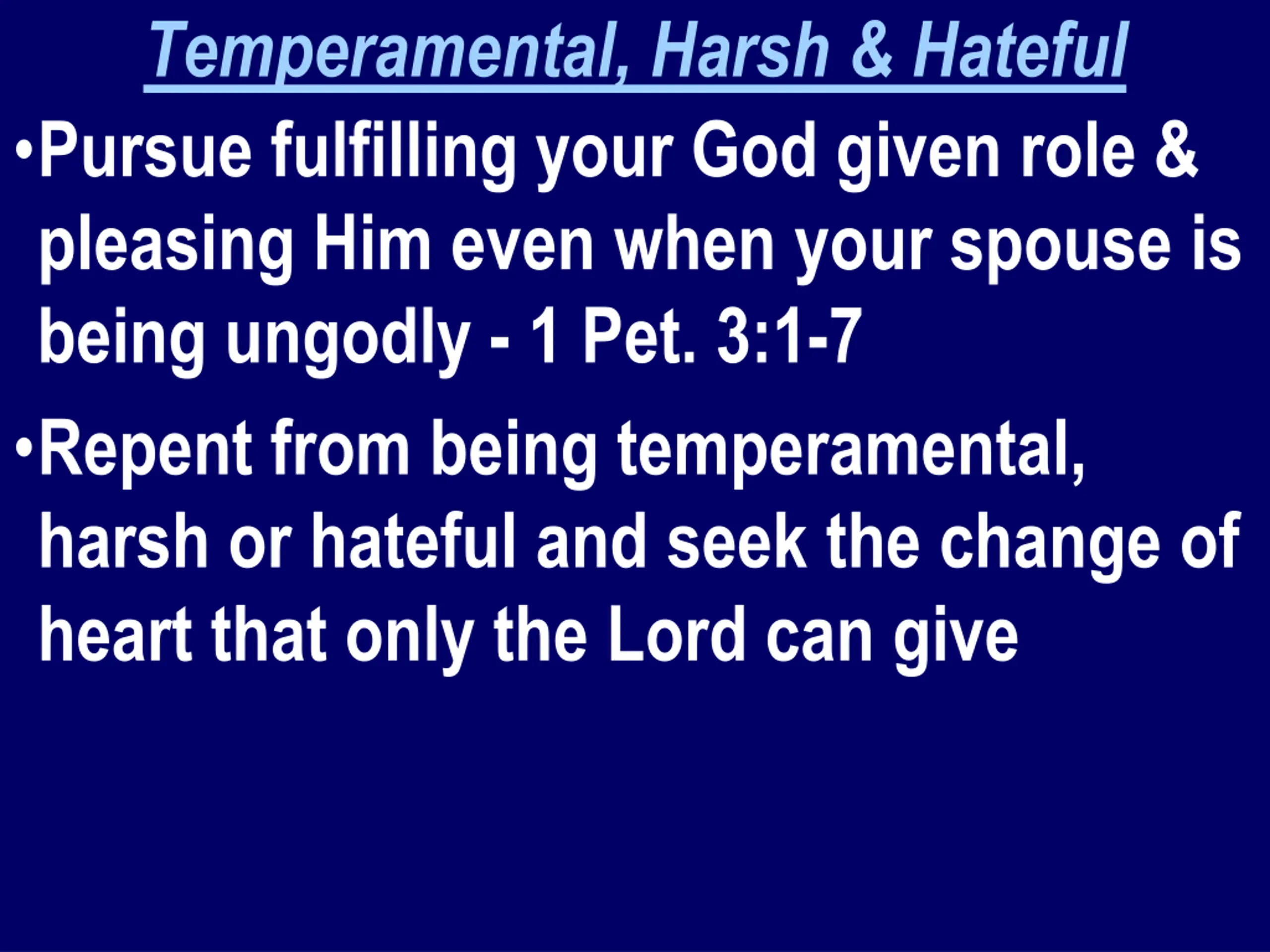 Temperamental, Harsh & Hateful

•Pursue fulfilling your God given role & pleasing Him even when your spouse is being ungodly - 1 Pet. 3:1-7

•Repent from being temperamental, harsh or hateful and seek the change of heart that only the Lord can give